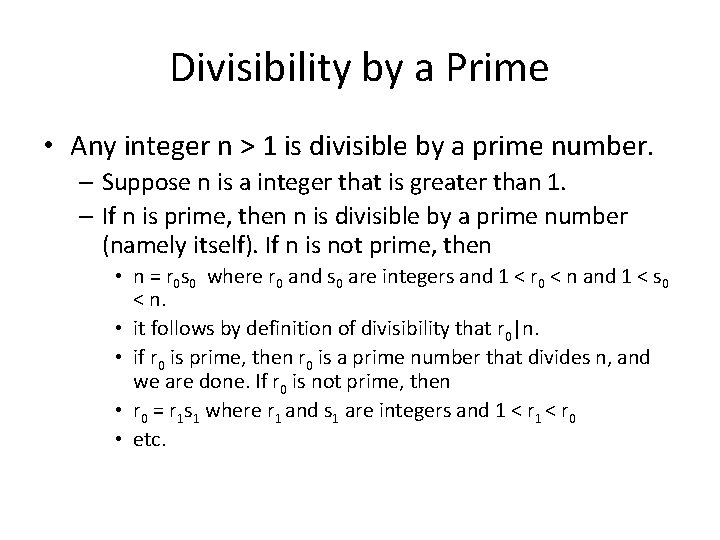 Divisibility by a Prime

• Any integer n > 1 is divisible by a prime number.

– Suppose n is a integer that is greater than 1.

– If n is prime, then n is divisible by a prime number (namely itself). If n is not prime, then

• $n = r_0s_0$ where $r_0$ and $s_0$ are integers and $1 < r_0 < n$ and $1 < s_0 < n$.

• it follows by definition of divisibility that $r_0|n$.

• if $r_0$ is prime, then $r_0$ is a prime number that divides n, and we are done. If $r_0$ is not prime, then

• $r_0 = r_1s_1$ where $r_1$ and $s_1$ are integers and $1 < r_1 < r_0$

• etc.